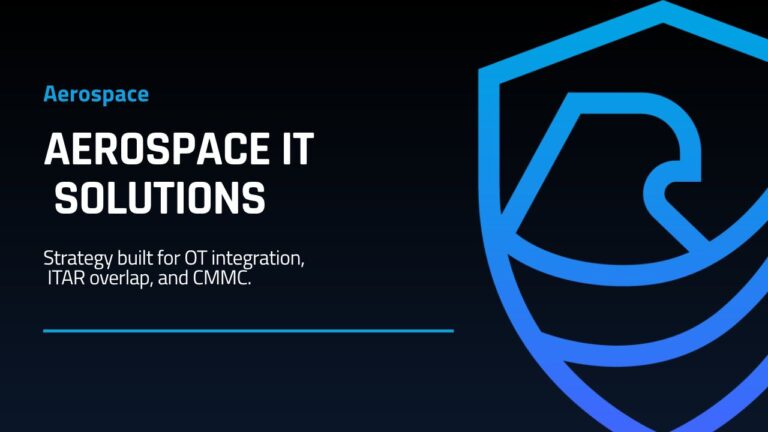 Aerospace

AEROSPACE IT SOLUTIONS

Strategy built for OT integration, ITAR overlap, and CMMC.